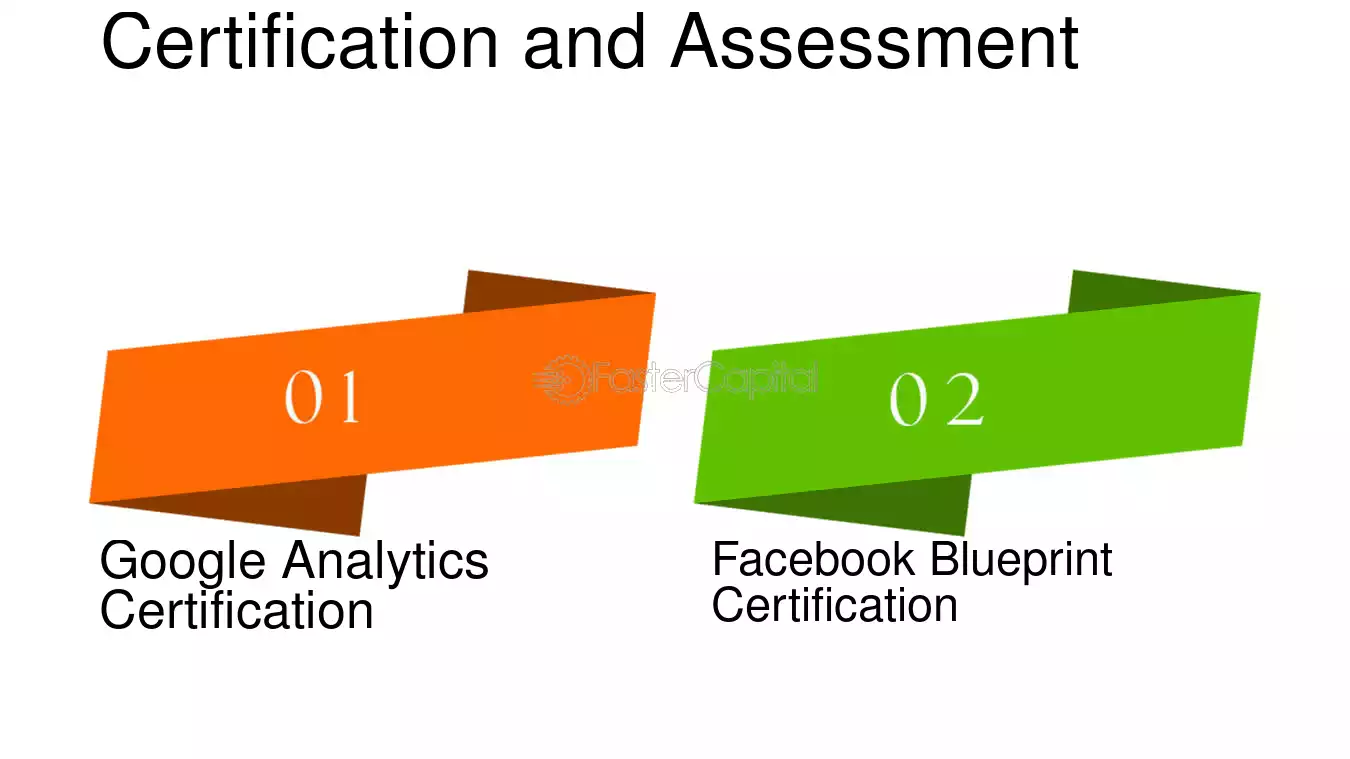 Certification and Assessment

01

Google Analytics Certification

02

Facebook Blueprint Certification

FasterCapital